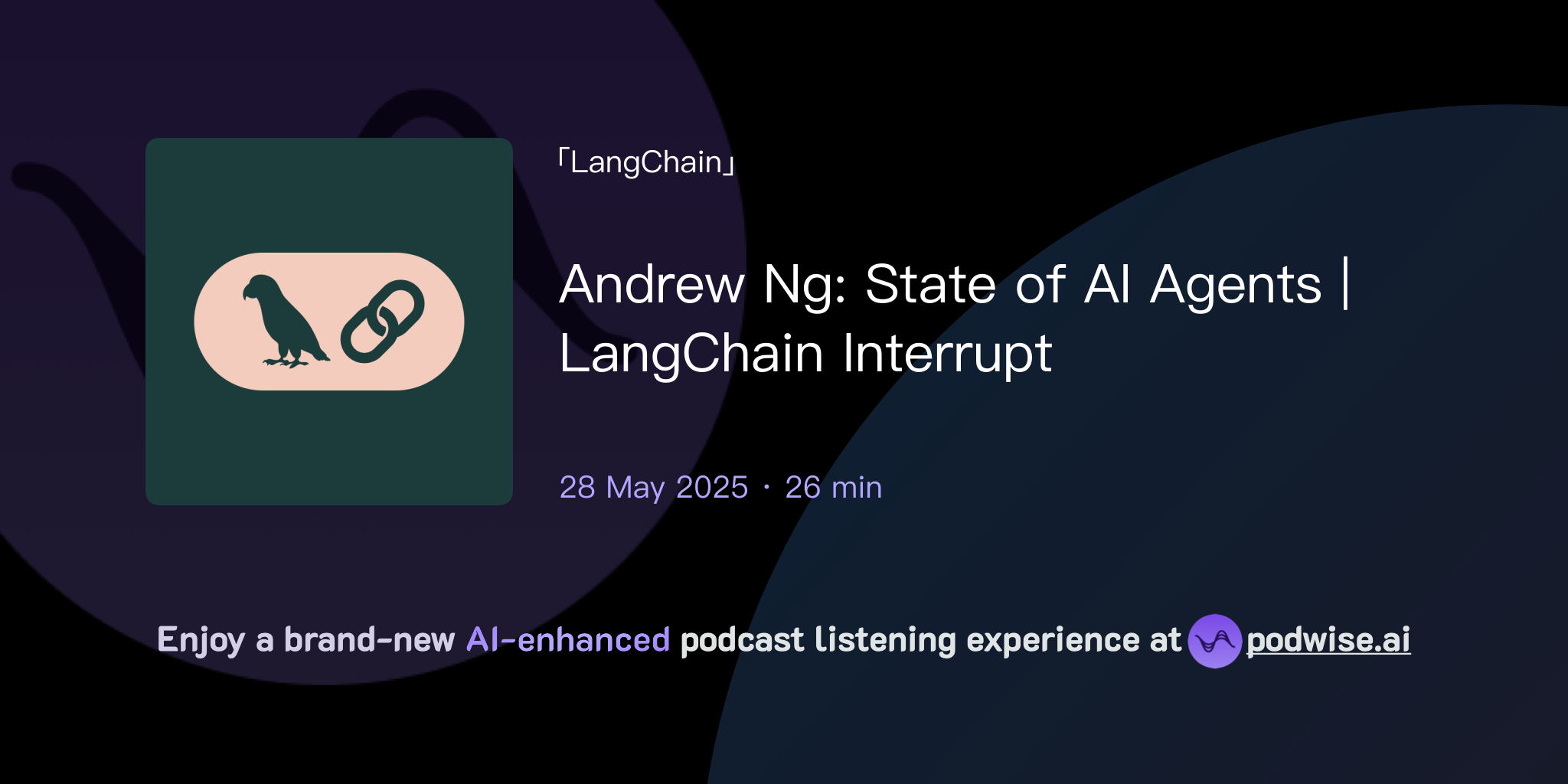 「LangChain」

Andrew Ng: State of AI Agents | LangChain Interrupt

28 May 2025 · 26 min

Enjoy a brand-new AI-enhanced podcast listening experience at podwise.ai